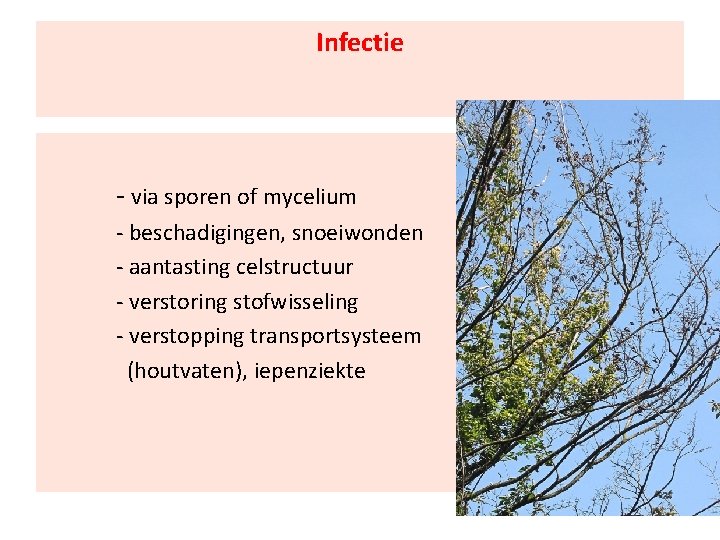 Infectie

- via sporen of mycelium
- beschadigingen, snoeiwonden
- aantasting celstructuur
- verstoring stofwisseling
- verstopping transportsysteem (houtvaten), iepenziekte